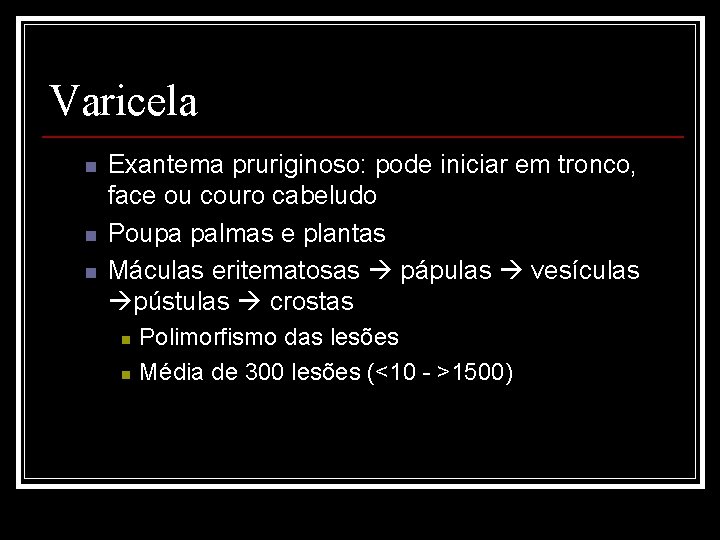 Varicela

- Exantema pruriginoso: pode iniciar em tronco, face ou couro cabeludo
- Poupa palmas e plantas
- Máculas eritematosas → pápulas → vesículas →pústulas → crostas
  - Polimorfismo das lesões
  - Média de 300 lesões (<10 - >1500)